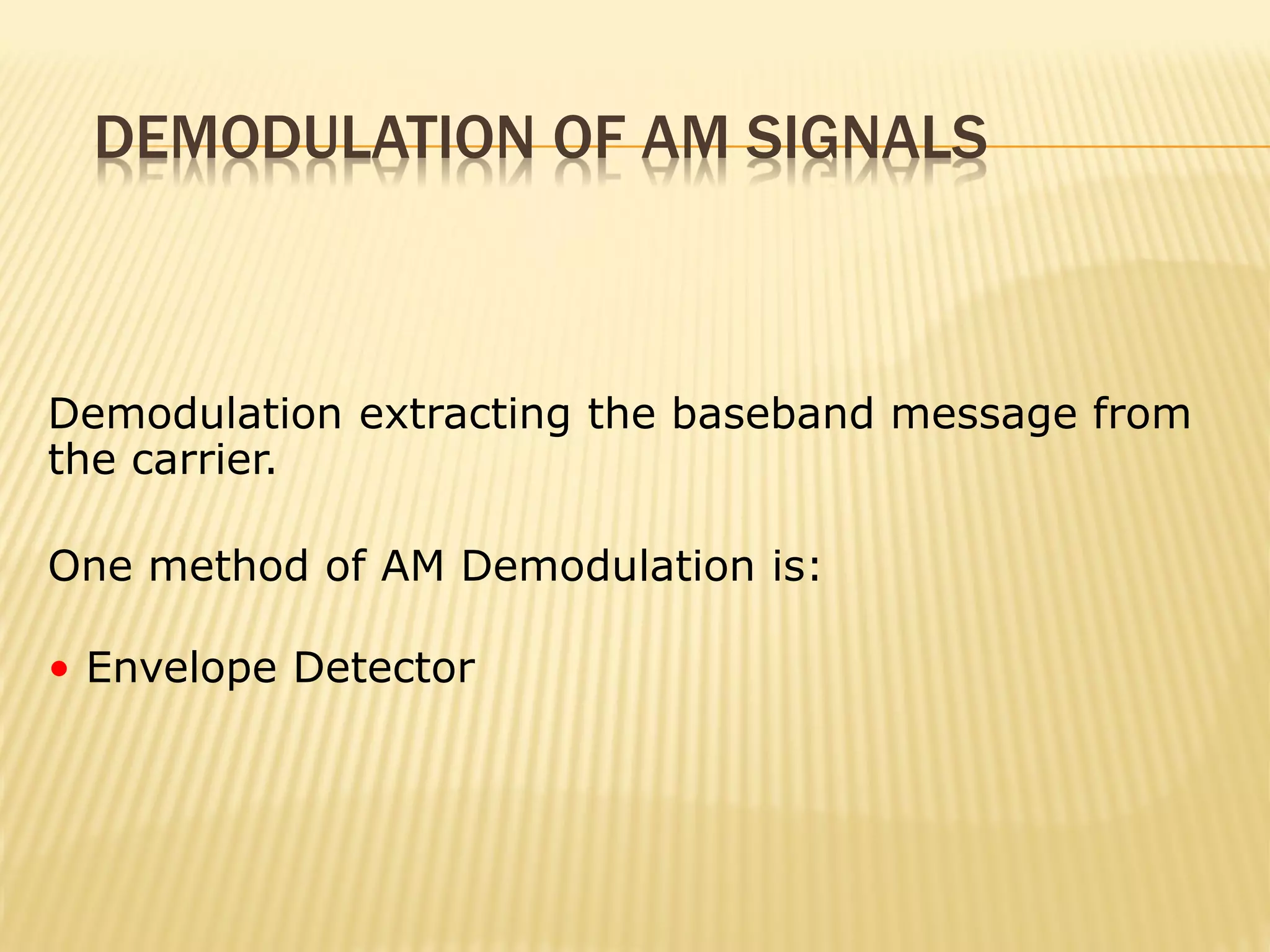 DEMODULATION OF AM SIGNALS

Demodulation extracting the baseband message from the carrier.

One method of AM Demodulation is:

• Envelope Detector